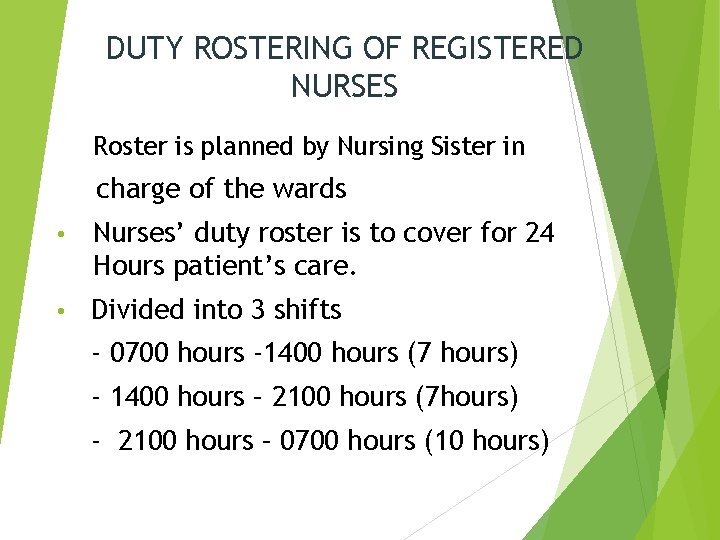 DUTY ROSTERING OF REGISTERED NURSES

Roster is planned by Nursing Sister in charge of the wards

• Nurses' duty roster is to cover for 24 Hours patient's care.

• Divided into 3 shifts

- 0700 hours -1400 hours (7 hours)

- 1400 hours – 2100 hours (7hours)

- 2100 hours – 0700 hours (10 hours)